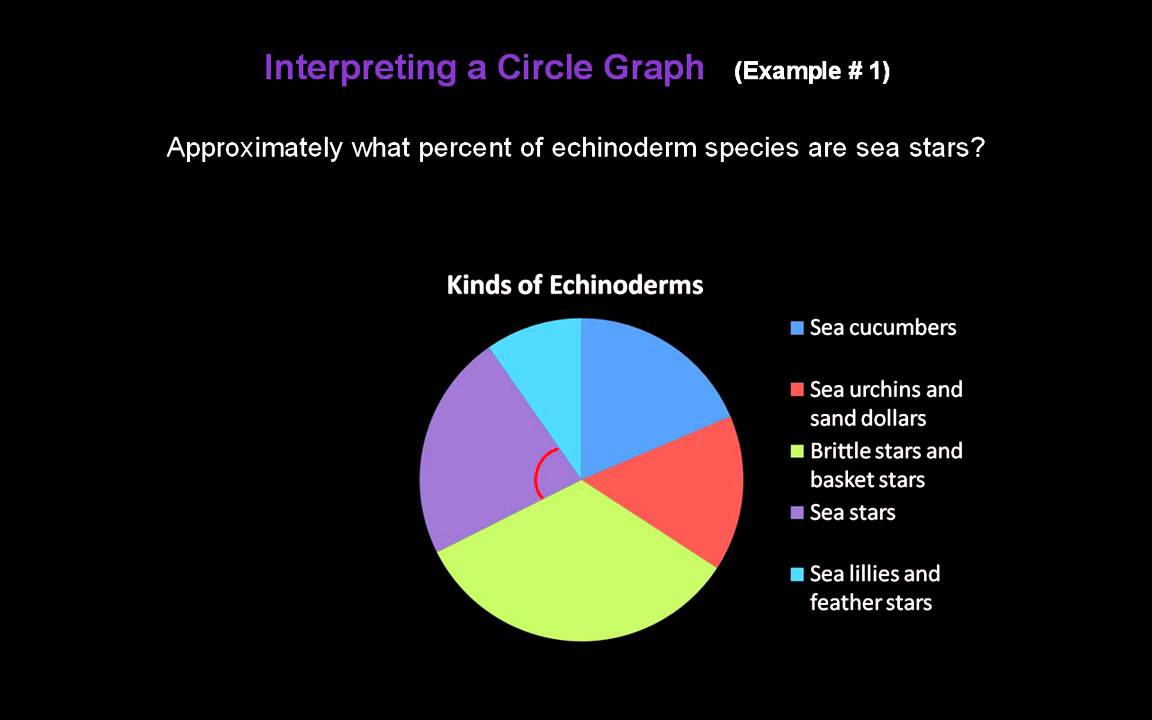 Interpreting a Circle Graph (Example # 1)

Approximately what percent of echinoderm species are sea stars?

Kinds of Echinoderms

Sea cucumbers

Sea urchins and sand dollars

Brittle stars and basket stars

Sea stars

Sea lillies and feather stars